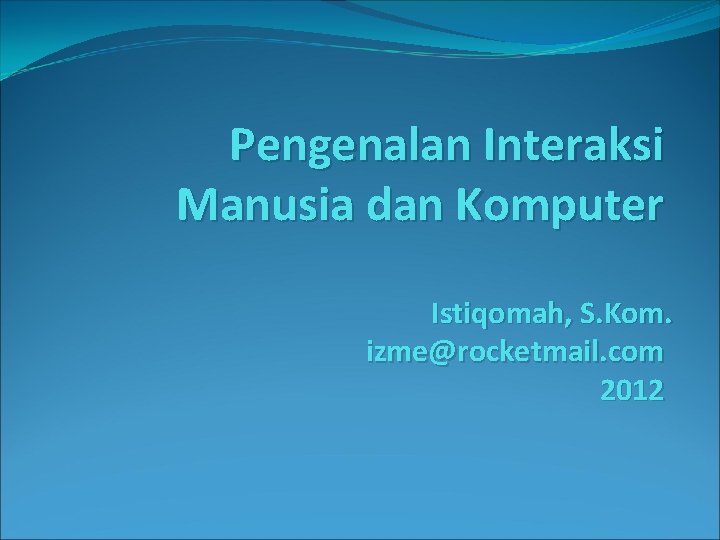 Pengenalan Interaksi Manusia dan Komputer

Istiqomah, S.Kom.
izme@rocketmail.com
2012